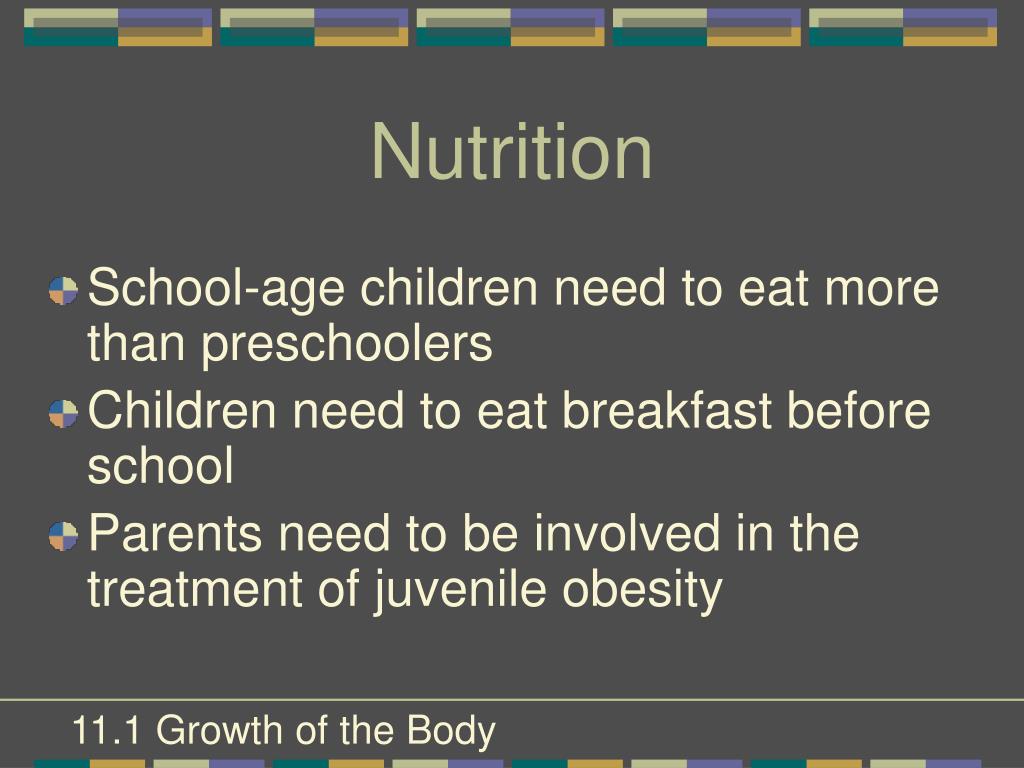 Nutrition

School-age children need to eat more than preschoolers

Children need to eat breakfast before school

Parents need to be involved in the treatment of juvenile obesity

11.1 Growth of the Body